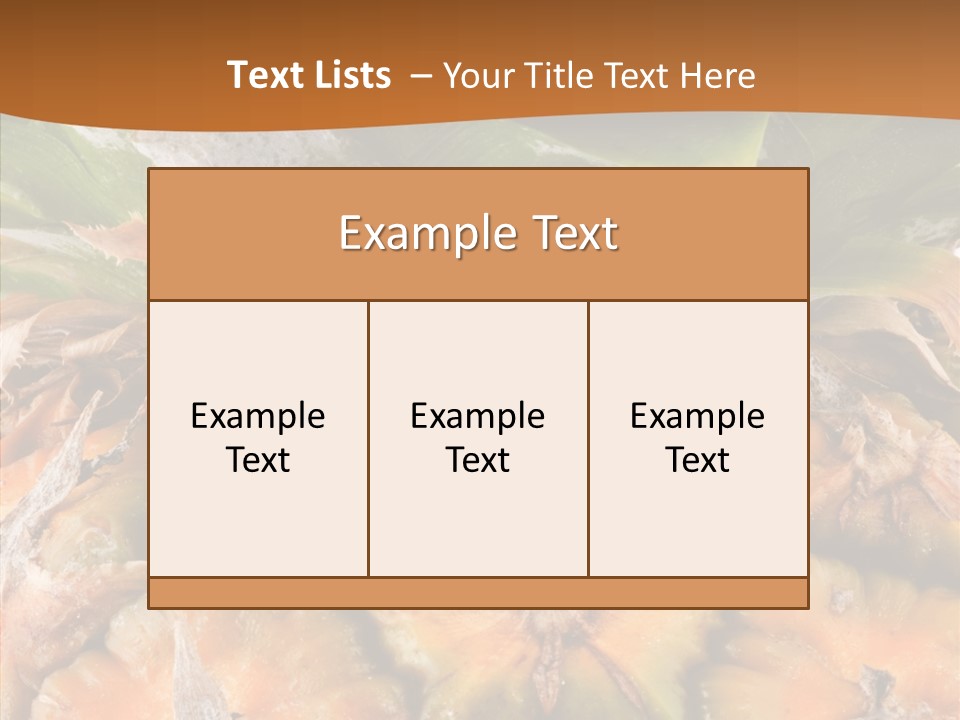 Text Lists – Your Title Text Here

Example Text

Example Text

Example Text

Example Text